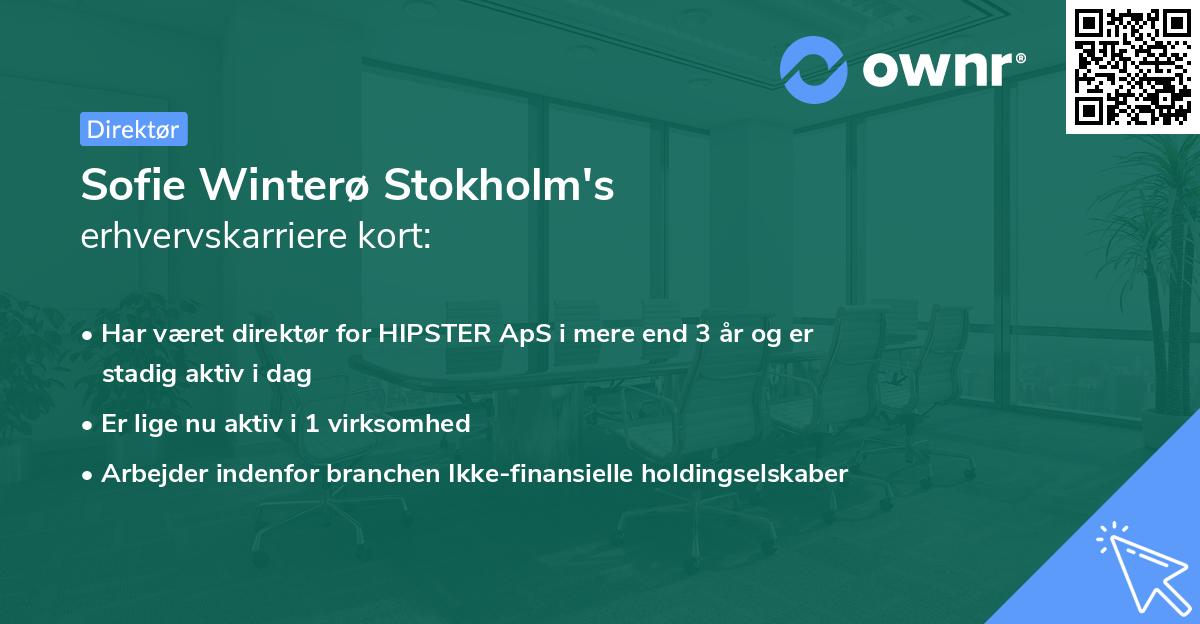 ownr®

Direktør

Sofie Winterø Stokholm's
erhvervskarriere kort:

• Har været direktør for HIPSTER ApS i mere end 3 år og er stadig aktiv i dag

• Er lige nu aktiv i 1 virksomhed

• Arbejder indenfor branchen Ikke-finansielle holdingselskaber